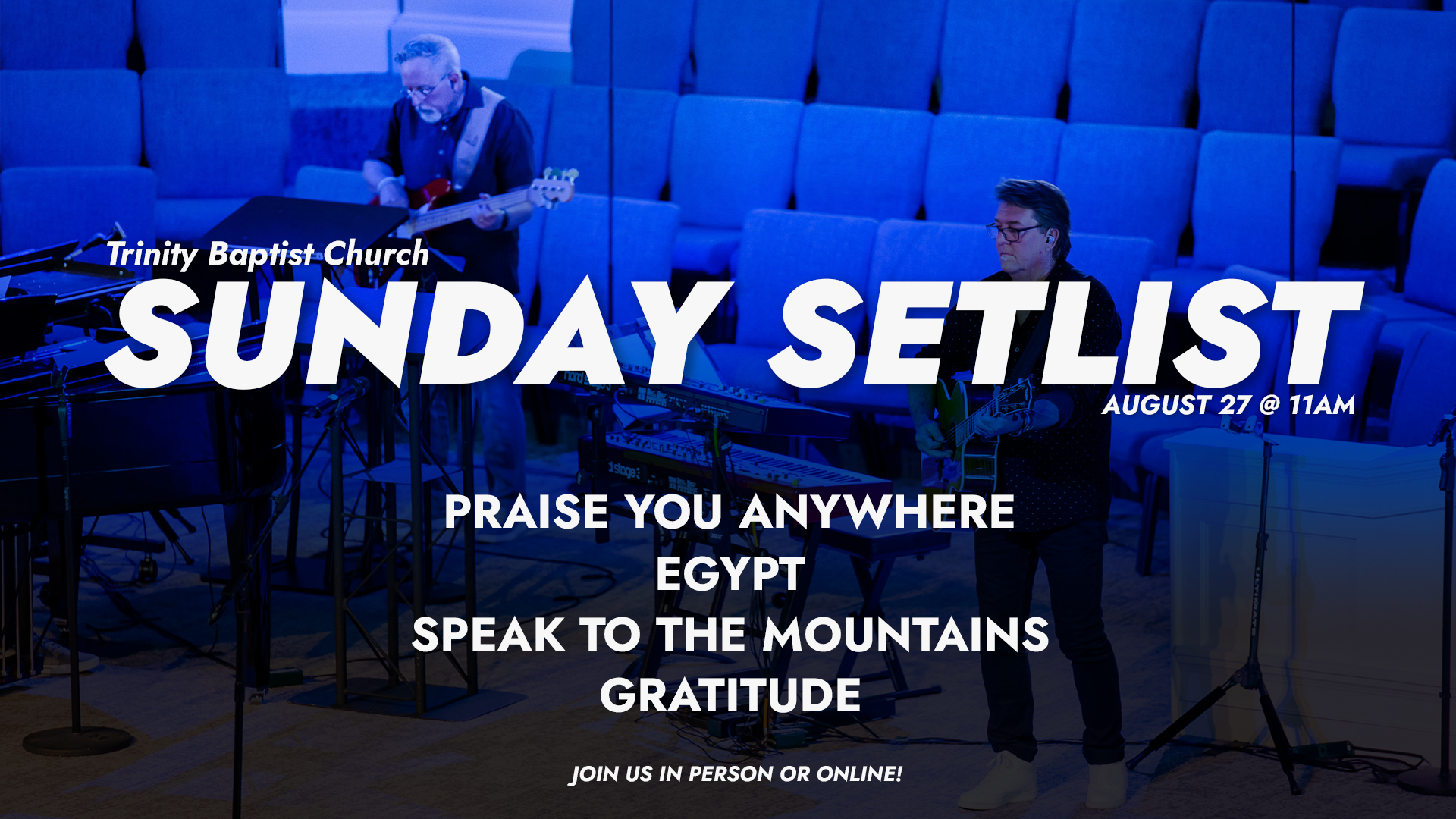 Trinity Baptist Church
SUNDAY SETLIST
AUGUST 27 @ 11AM

PRAISE YOU ANYWHERE
EGYPT
SPEAK TO THE MOUNTAINS
GRATITUDE

JOIN US IN PERSON OR ONLINE!